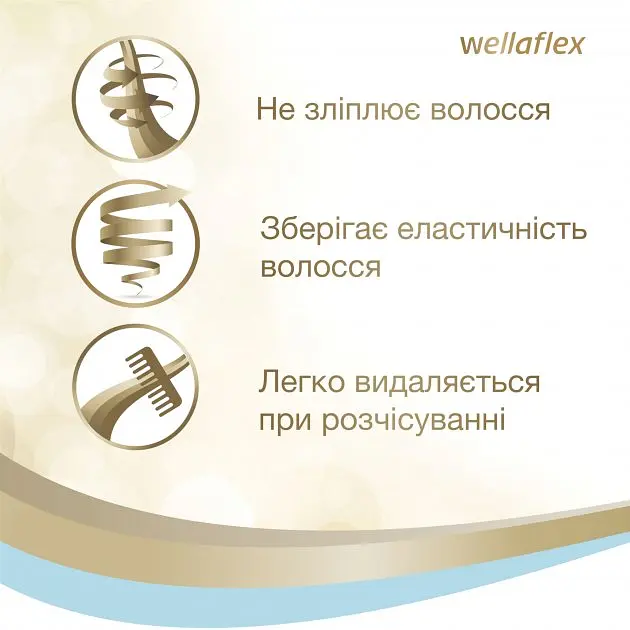 wellaflex

Не зліплює волосся

Зберігає еластичність волосся

Легко видаляється при розчісуванні